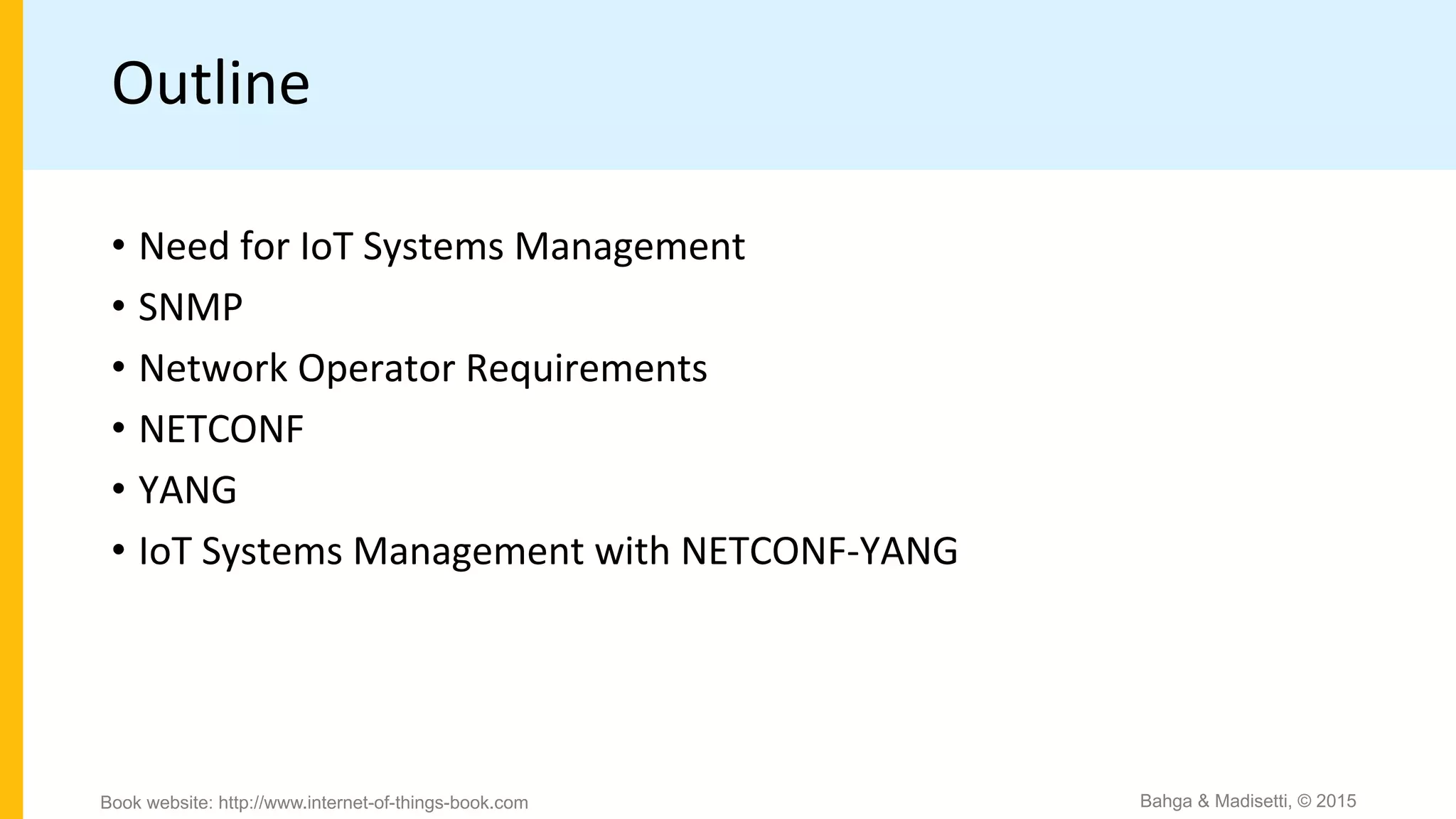 Outline

• Need for IoT Systems Management
• SNMP
• Network Operator Requirements
• NETCONF
• YANG
• IoT Systems Management with NETCONF-YANG

Book website: http://www.internet-of-things-book.com

Bahga & Madisetti, © 2015